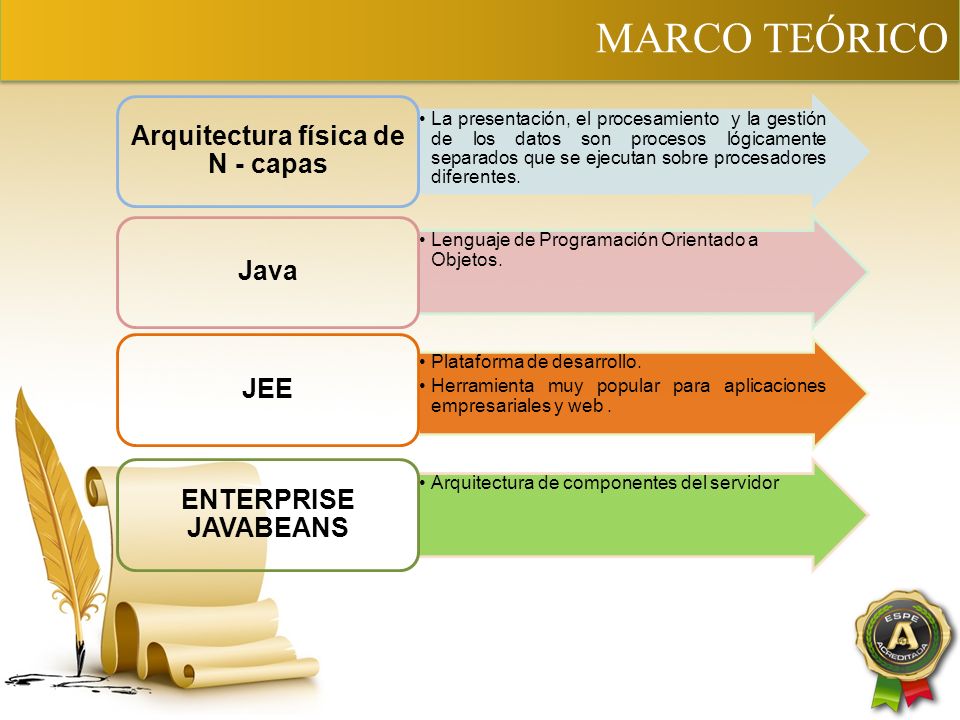 MARCO TEÓRICO

Arquitectura física de N - capas

• La presentación, el procesamiento y la gestión de los datos son procesos lógicamente separados que se ejecutan sobre procesadores diferentes.

Java

• Lenguaje de Programación Orientado a Objetos.

JEE

• Plataforma de desarrollo.
• Herramienta muy popular para aplicaciones empresariales y web .

ENTERPRISE JAVABEANS

• Arquitectura de componentes del servidor

ESPE
A
ACREDITADA